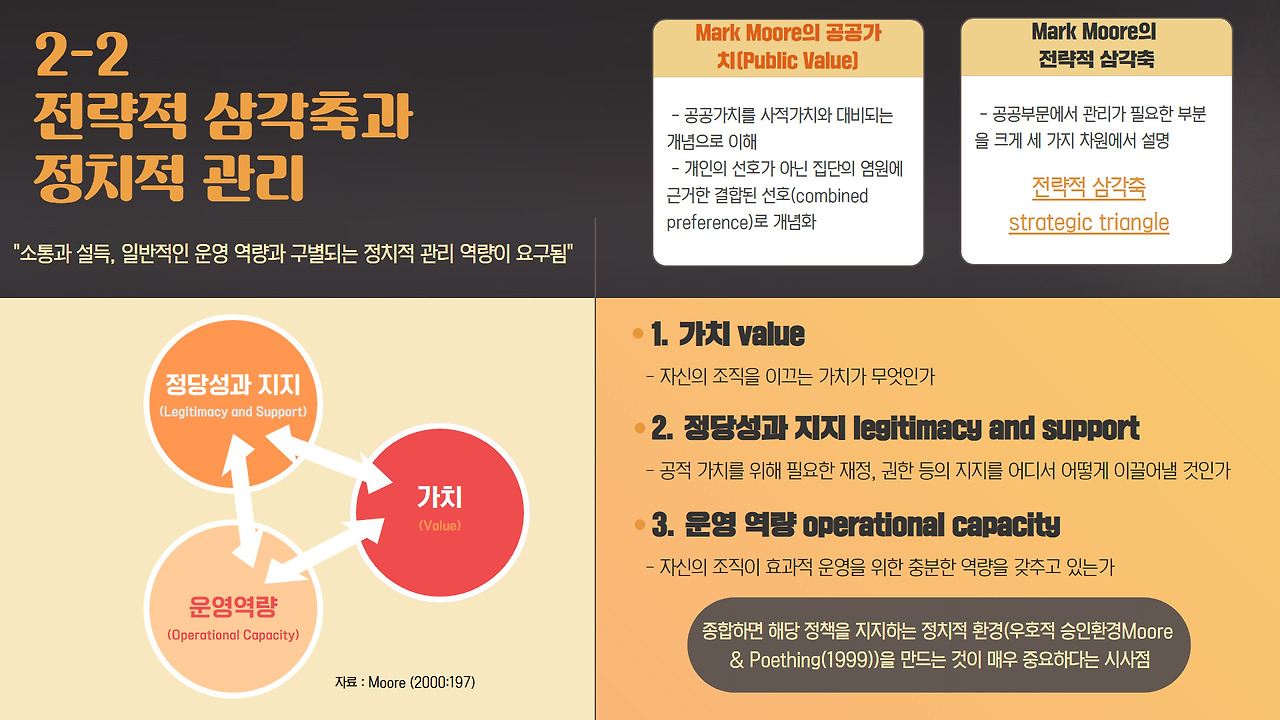 2-2
전략적 삼각축과 정치적 관리

"소통과 설득, 일반적인 운영 역량과 구별되는 정치적 관리 역량이 요구됨"

Mark Moore의 공공가치(Public Value)

- 공공가치를 사적가치와 대비되는 개념으로 이해
- 개인의 선호가 아닌 집단의 염원에 근거한 결합된 선호(combined preference)로 개념화

Mark Moore의 전략적 삼각축

- 공공부문에서 관리가 필요한 부분을 크게 세 가지 차원에서 설명

전략적 삼각축
strategic triangle

정당성과 지지
(Legitimacy and Support)

가치
(Value)

운영역량
(Operational Capacity)

자료 : Moore (2000:197)

1. 가치 value
- 자신의 조직을 이끄는 가치가 무엇인가

2. 정당성과 지지 legitimacy and support
- 공적 가치를 위해 필요한 재정, 권한 등의 지지를 어디서 어떻게 이끌어낼 것인가

3. 운영 역량 operational capacity
- 자신의 조직이 효과적 운영을 위한 충분한 역량을 갖추고 있는가

종합하면 해당 정책을 지지하는 정치적 환경(우호적 승인환경Moore & Poething(1999))을 만드는 것이 매우 중요하다는 시사점